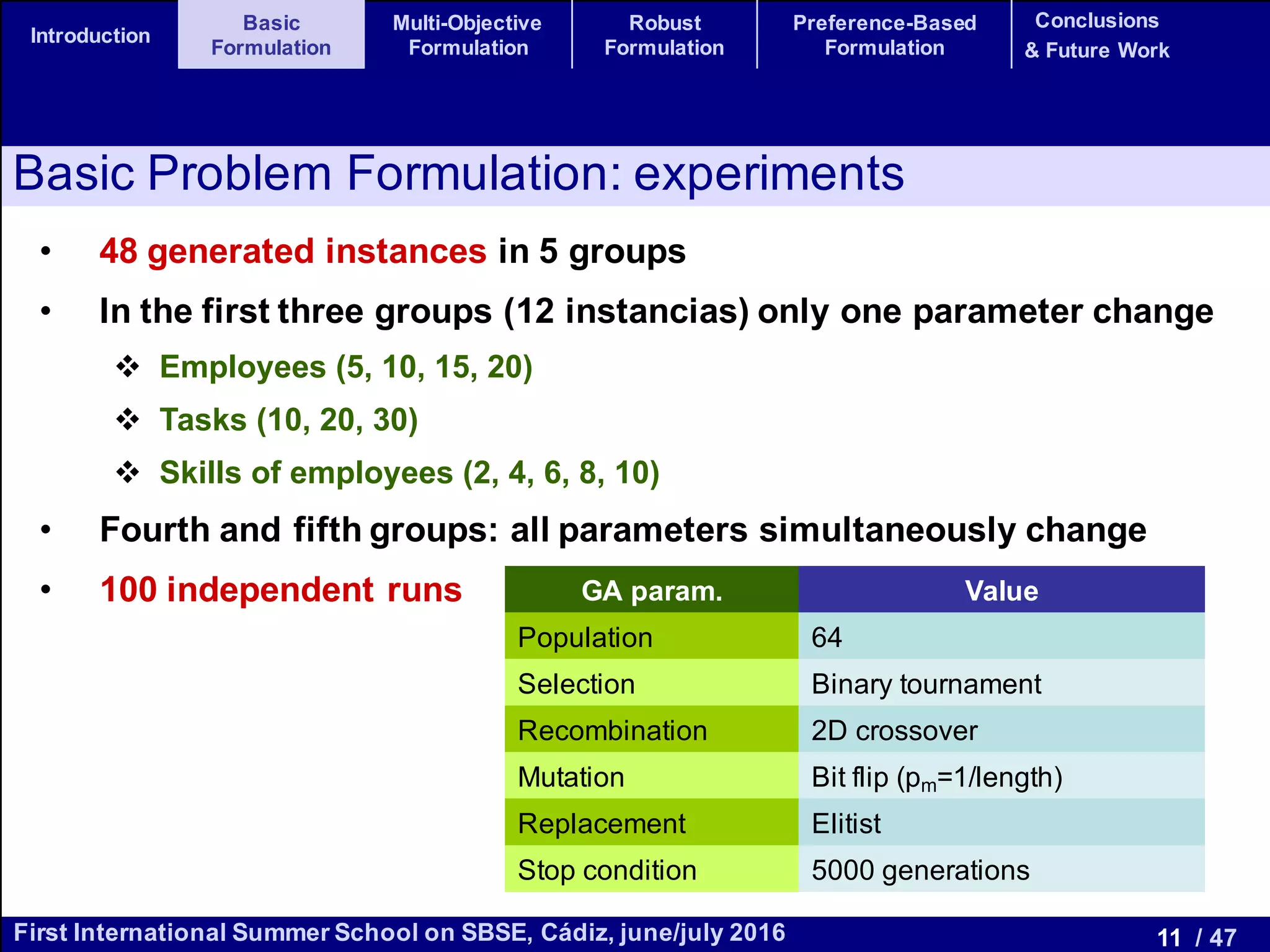 Introduction

Basic Formulation

Multi-Objective Formulation

Robust Formulation

Preference-Based Formulation

Conclusions & Future Work

Basic Problem Formulation: experiments

• 48 generated instances in 5 groups

• In the first three groups (12 instancias) only one parameter change

❖ Employees (5, 10, 15, 20)

❖ Tasks (10, 20, 30)

❖ Skills of employees (2, 4, 6, 8, 10)

• Fourth and fifth groups: all parameters simultaneously change

• 100 independent runs

| GA param. | Value |
|---|---|
| Population | 64 |
| Selection | Binary tournament |
| Recombination | 2D crossover |
| Mutation | Bit flip ($p_m$=1/length) |
| Replacement | Elitist |
| Stop condition | 5000 generations |

First International Summer School on SBSE, Cádiz, june/july 2016

11 / 47